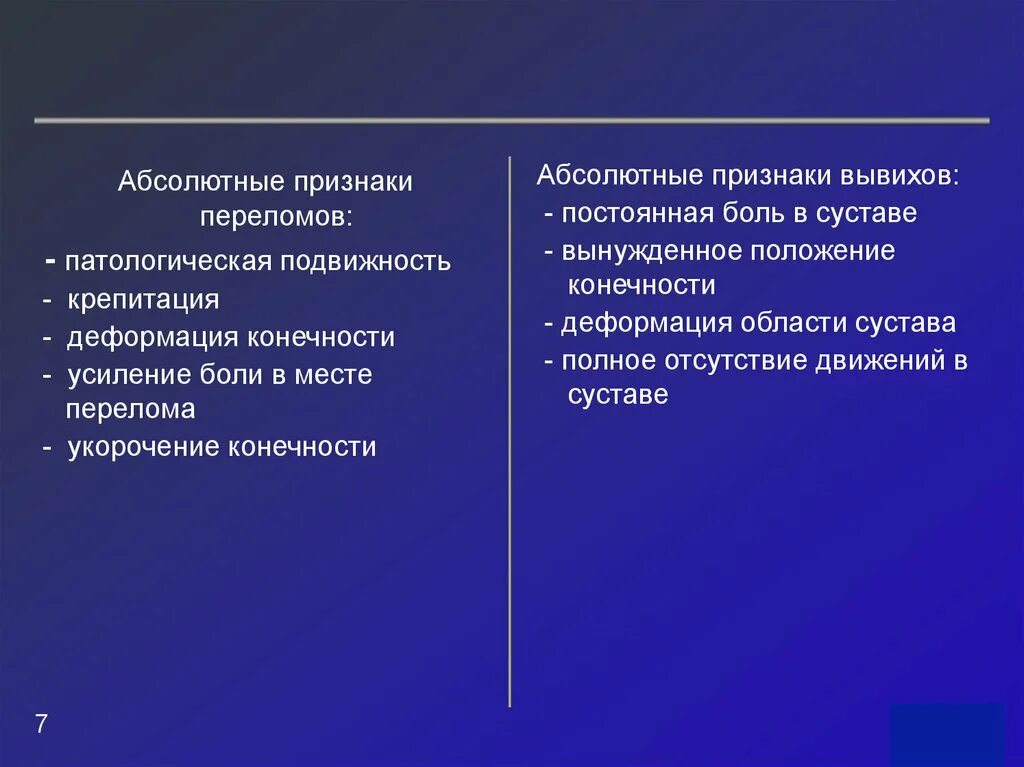 Абсолютные признаки переломов:
- патологическая подвижность
- крепитация
- деформация конечности
- усиление боли в месте перелома
- укорочение конечности

Абсолютные признаки вывихов:
- постоянная боль в суставе
- вынужденное положение конечности
- деформация области сустава
- полное отсутствие движений в суставе

7